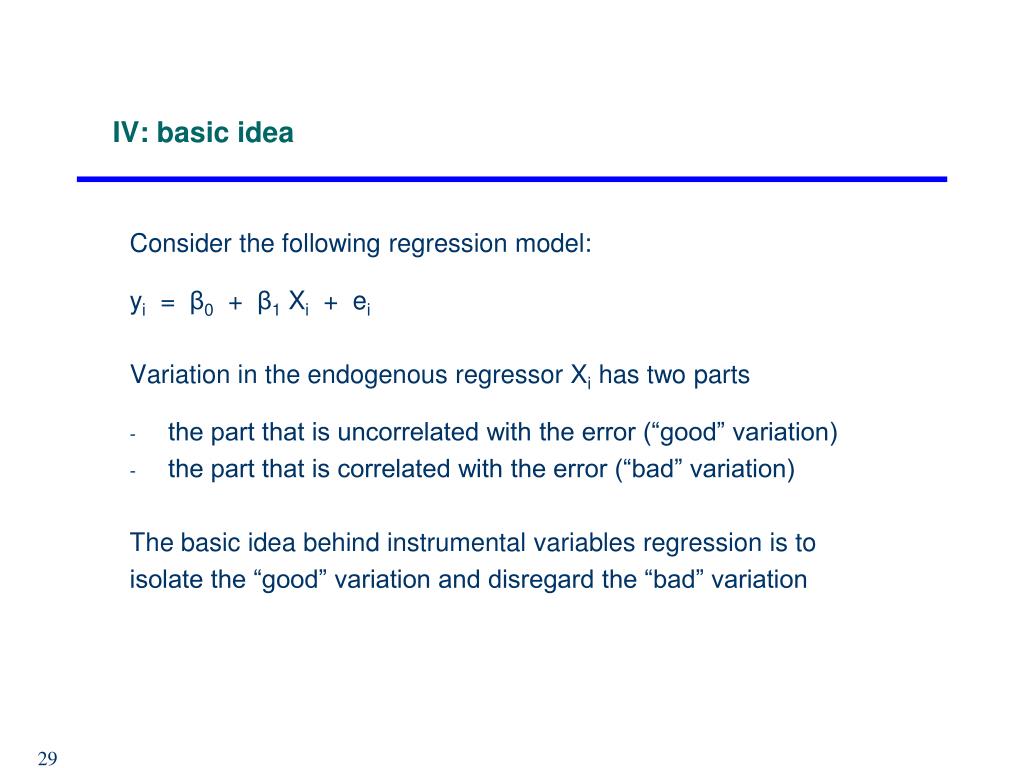 IV: basic idea

Consider the following regression model:

$y_i = \beta_0 + \beta_1 X_i + e_i$

Variation in the endogenous regressor $X_i$ has two parts

- the part that is uncorrelated with the error (“good” variation)
- the part that is correlated with the error (“bad” variation)

The basic idea behind instrumental variables regression is to isolate the “good” variation and disregard the “bad” variation

29